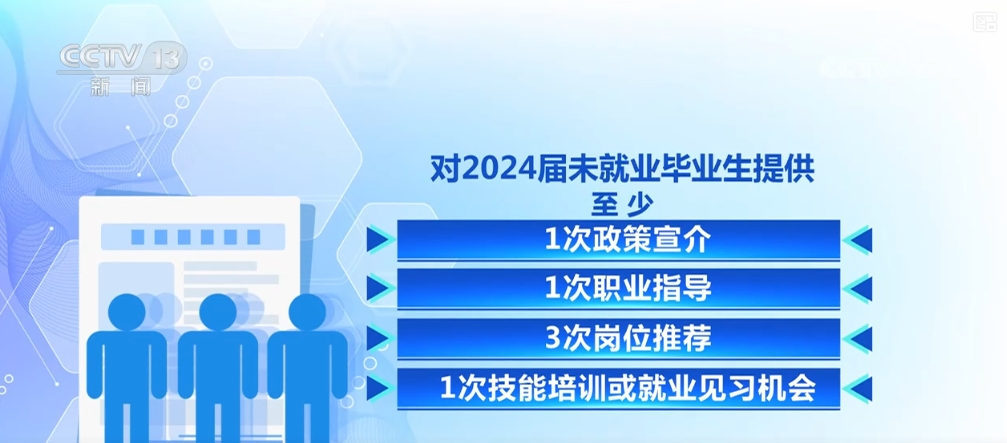 CCTV 13
新闻

对2024届未就业毕业生提供
至少

1次政策宣介

1次职业指导

3次岗位推荐

1次技能培训或就业见习机会